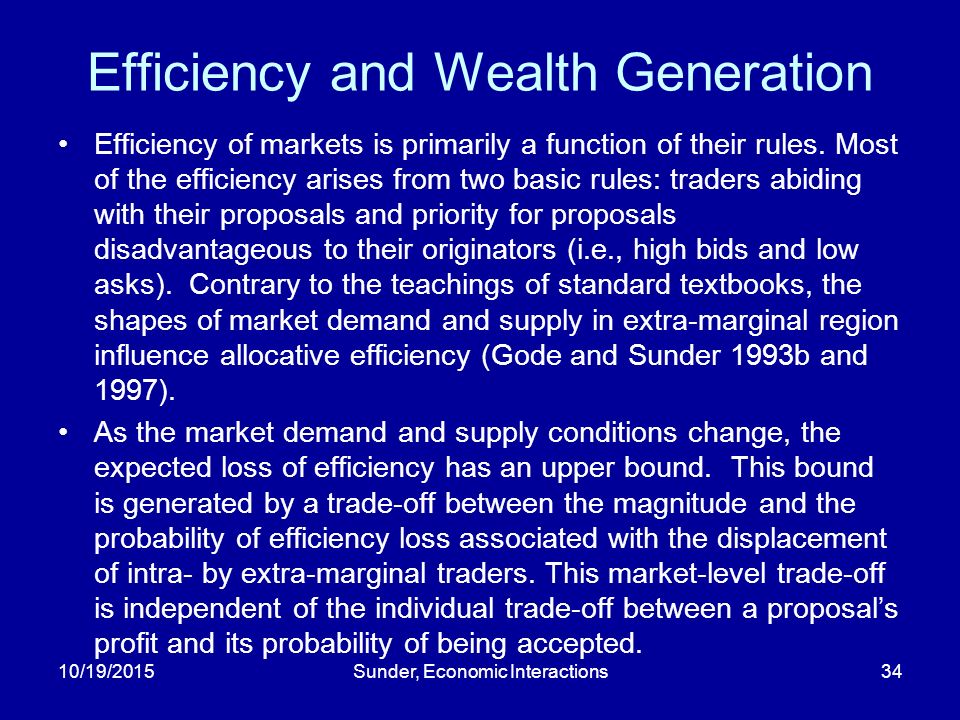 Efficiency and Wealth Generation

• Efficiency of markets is primarily a function of their rules. Most of the efficiency arises from two basic rules: traders abiding with their proposals and priority for proposals disadvantageous to their originators (i.e., high bids and low asks). Contrary to the teachings of standard textbooks, the shapes of market demand and supply in extra-marginal region influence allocative efficiency (Gode and Sunder 1993b and 1997).

• As the market demand and supply conditions change, the expected loss of efficiency has an upper bound. This bound is generated by a trade-off between the magnitude and the probability of efficiency loss associated with the displacement of intra- by extra-marginal traders. This market-level trade-off is independent of the individual trade-off between a proposal's profit and its probability of being accepted.

10/19/2015 Sunder, Economic Interactions 34